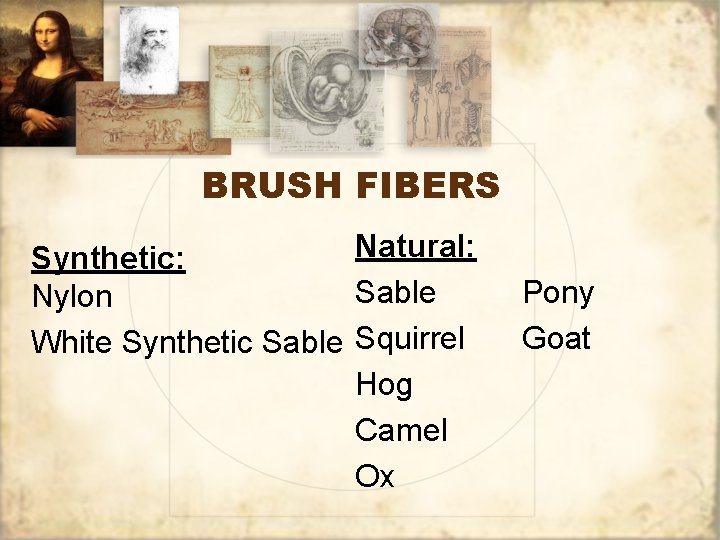 BRUSH FIBERS

Synthetic:
Nylon
White Synthetic Sable

Natural:
Sable
Squirrel
Hog
Camel
Ox
Pony
Goat